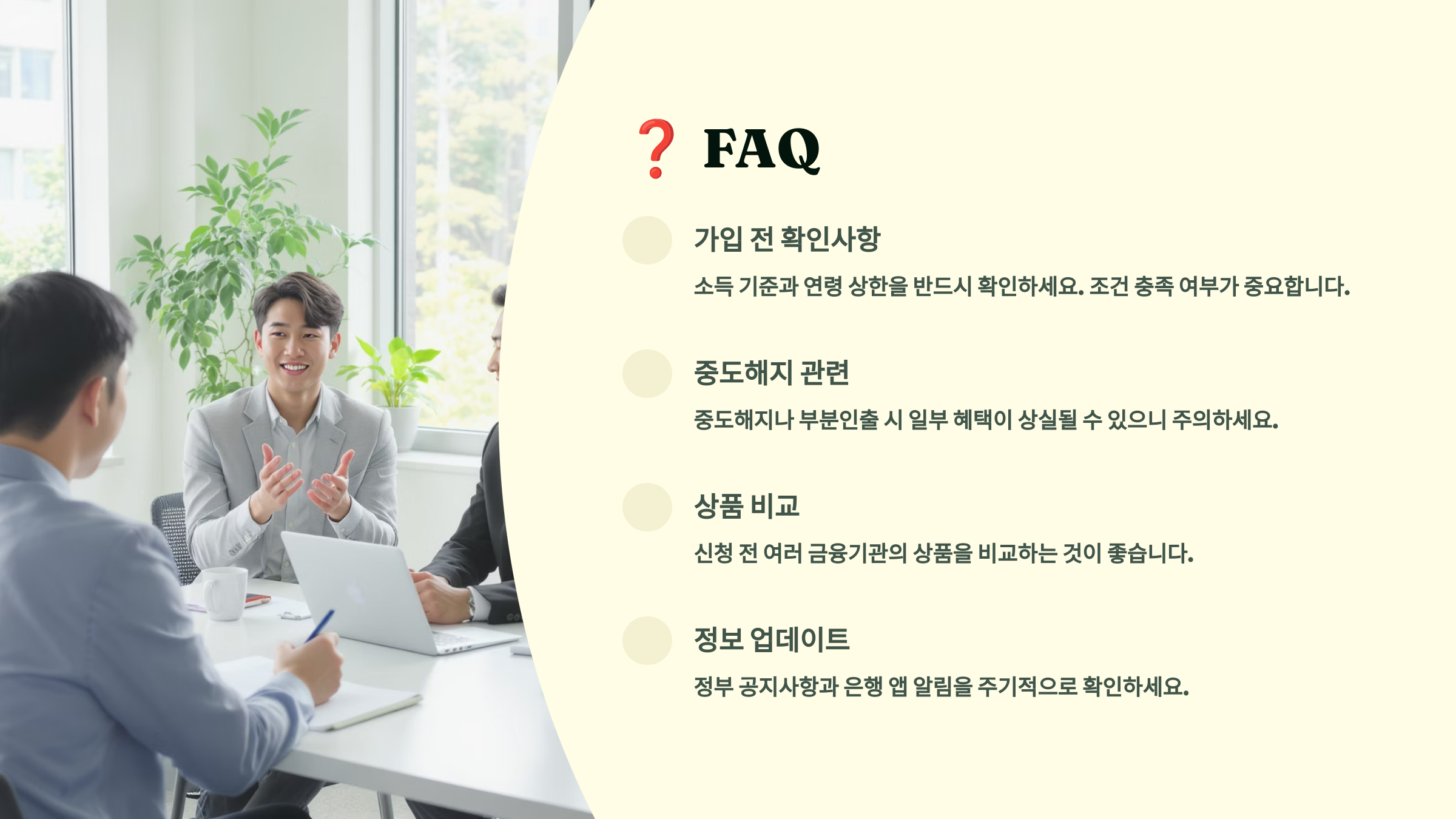 ❓ FAQ

가입 전 확인사항

소득 기준과 연령 상한을 반드시 확인하세요. 조건 충족 여부가 중요합니다.

중도해지 관련

중도해지나 부분인출 시 일부 혜택이 상실될 수 있으니 주의하세요.

상품 비교

신청 전 여러 금융기관의 상품을 비교하는 것이 좋습니다.

정보 업데이트

정부 공지사항과 은행 앱 알림을 주기적으로 확인하세요.